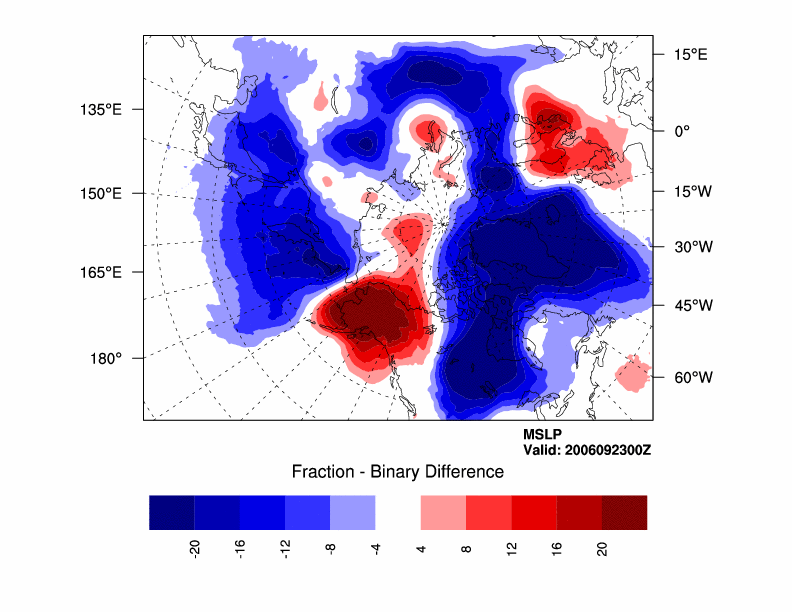 135°E
150°E
165°E
180°
15°E
0°
15°W
30°W
45°W
60°W

MSLP
Valid: 2006092300Z

Fraction - Binary Difference

-20
-16
-12
-8
-4
4
8
12
16
20